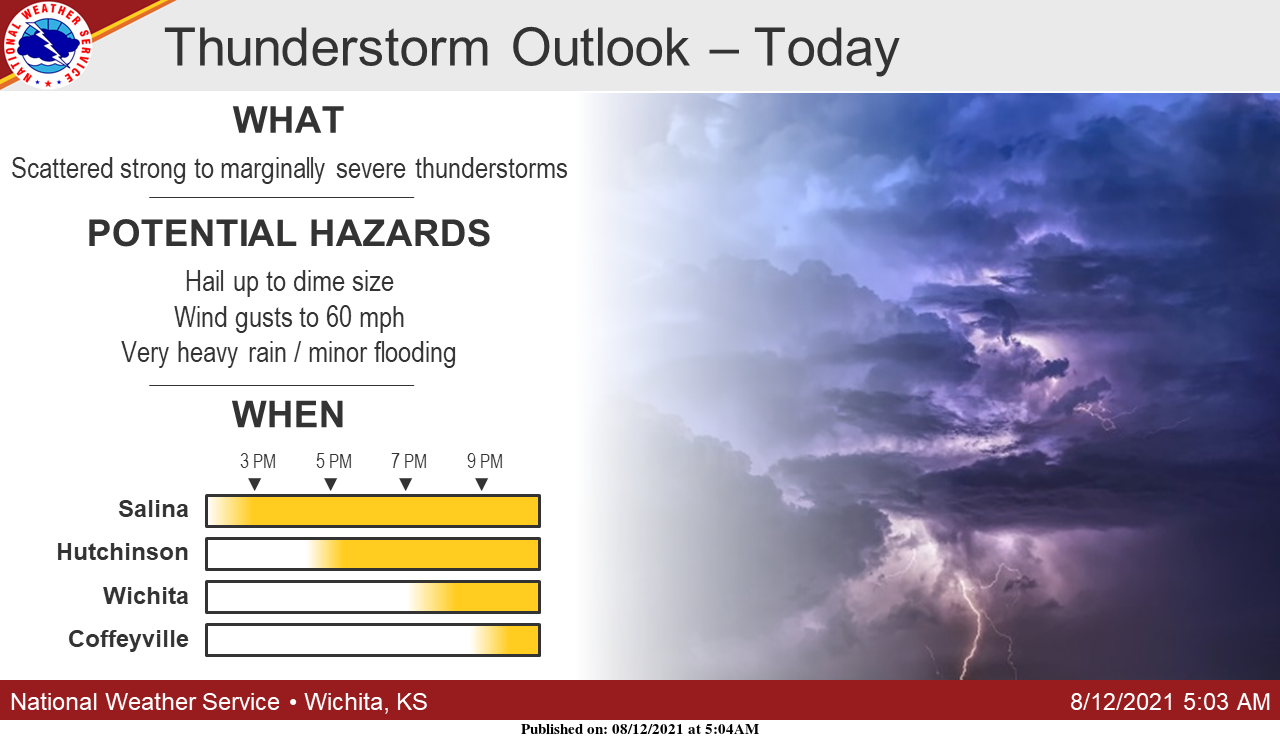 NATIONAL WEATHER SERVICE

Thunderstorm Outlook – Today

WHAT

Scattered strong to marginally severe thunderstorms

POTENTIAL HAZARDS

Hail up to dime size
Wind gusts to 60 mph
Very heavy rain / minor flooding

WHEN

3 PM 5 PM 7 PM 9 PM

Salina
Hutchinson
Wichita
Coffeyville

National Weather Service • Wichita, KS

8/12/2021 5:03 AM

Published on: 08/12/2021 at 5:04AM